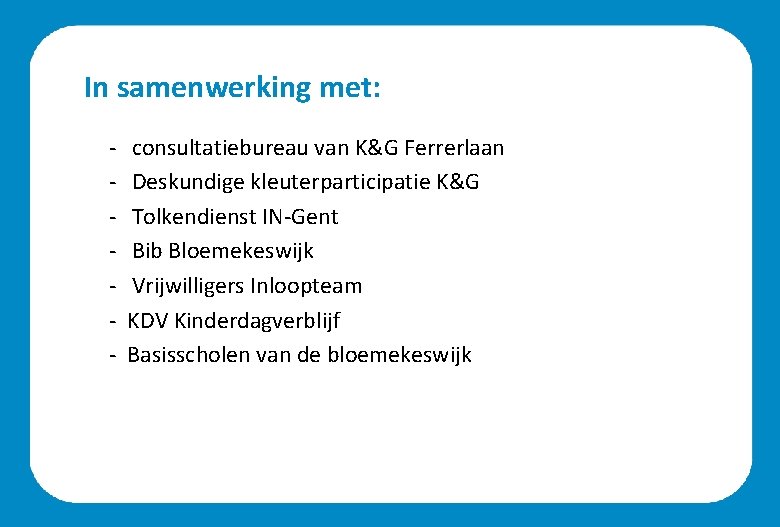 In samenwerking met:

- consultatiebureau van K&G Ferrerlaan
- Deskundige kleuterparticipatie K&G
- Tolkendienst IN-Gent
- Bib Bloemekeswijk
- Vrijwilligers Inloopteam
- KDV Kinderdagverblijf
- Basisscholen van de bloemekeswijk